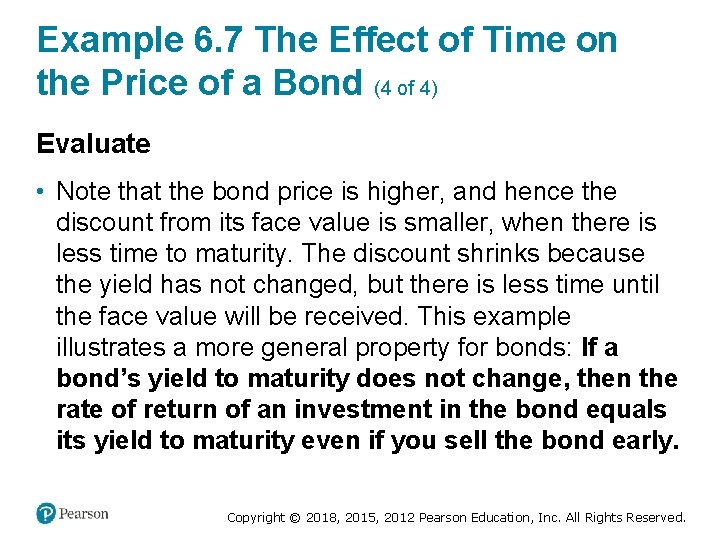 Example 6.7 The Effect of Time on the Price of a Bond (4 of 4)

Evaluate

• Note that the bond price is higher, and hence the discount from its face value is smaller, when there is less time to maturity. The discount shrinks because the yield has not changed, but there is less time until the face value will be received. This example illustrates a more general property for bonds: If a bond's yield to maturity does not change, then the rate of return of an investment in the bond equals its yield to maturity even if you sell the bond early.

Pearson

Copyright © 2018, 2015, 2012 Pearson Education, Inc. All Rights Reserved.